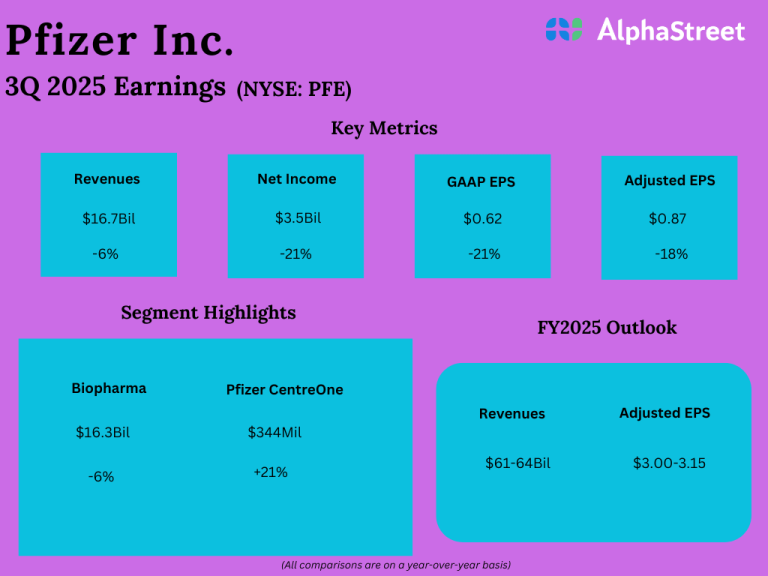 Pfizer Inc.

AlphaStreet

3Q 2025 Earnings (NYSE: PFE)

Key Metrics

Revenues
$16.7Bil
-6%

Net Income
$3.5Bil
-21%

GAAP EPS
$0.62
-21%

Adjusted EPS
$0.87
-18%

Segment Highlights

Biopharma
$16.3Bil
-6%

Pfizer CentreOne
$344Mil
+21%

FY2025 Outlook

Revenues
$61-64Bil

Adjusted EPS
$3.00-3.15

(All comparisons are on a year-over-year basis)